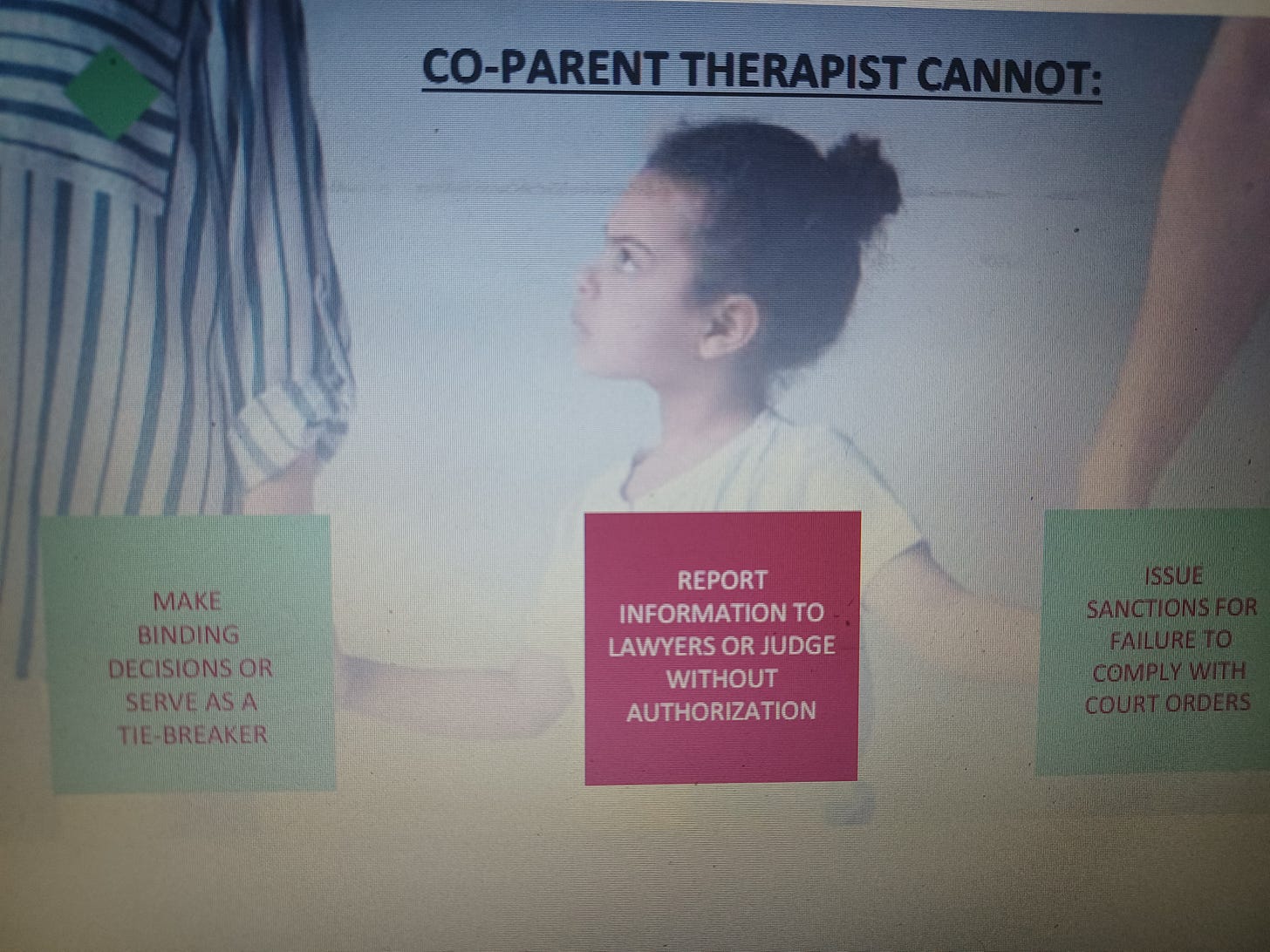 CO-PARENT THERAPIST CANNOT:

MAKE BINDING DECISIONS OR SERVE AS A TIE-BREAKER

REPORT INFORMATION TO LAWYERS OR JUDGE WITHOUT AUTHORIZATION

ISSUE SANCTIONS FOR FAILURE TO COMPLY WITH COURT ORDERS